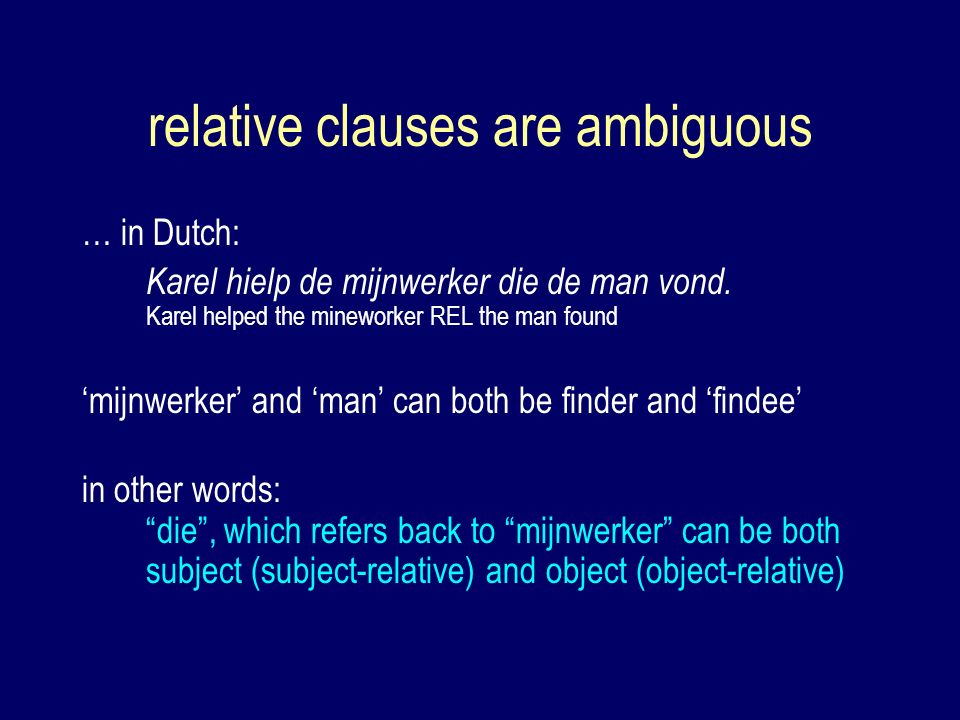 relative clauses are ambiguous

… in Dutch:

Karel hielp de mijnwerker die de man vond.
Karel helped the mineworker REL the man found

‘mijnwerker’ and ‘man’ can both be finder and ‘findee’

in other words:

“die”, which refers back to “mijnwerker” can be both subject (subject-relative) and object (object-relative)